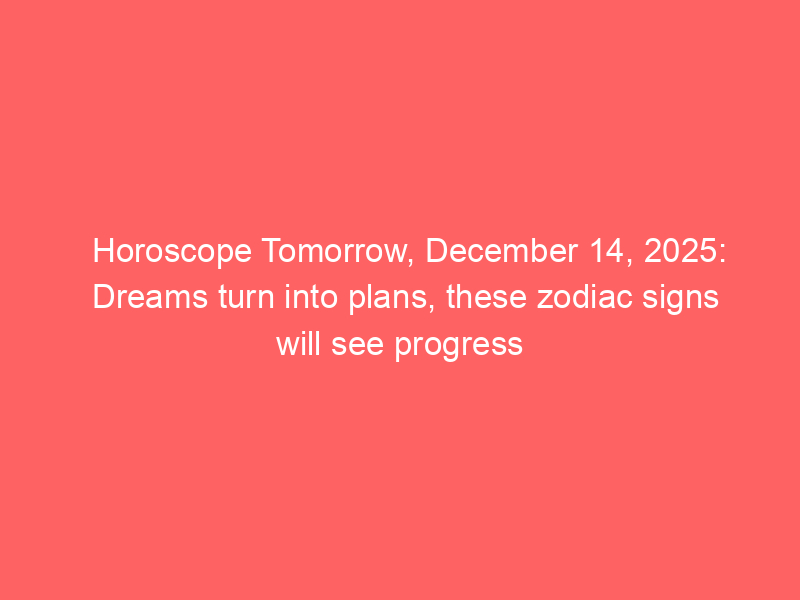 Horoscope Tomorrow, December 14, 2025: Dreams turn into plans, these zodiac signs will see progress